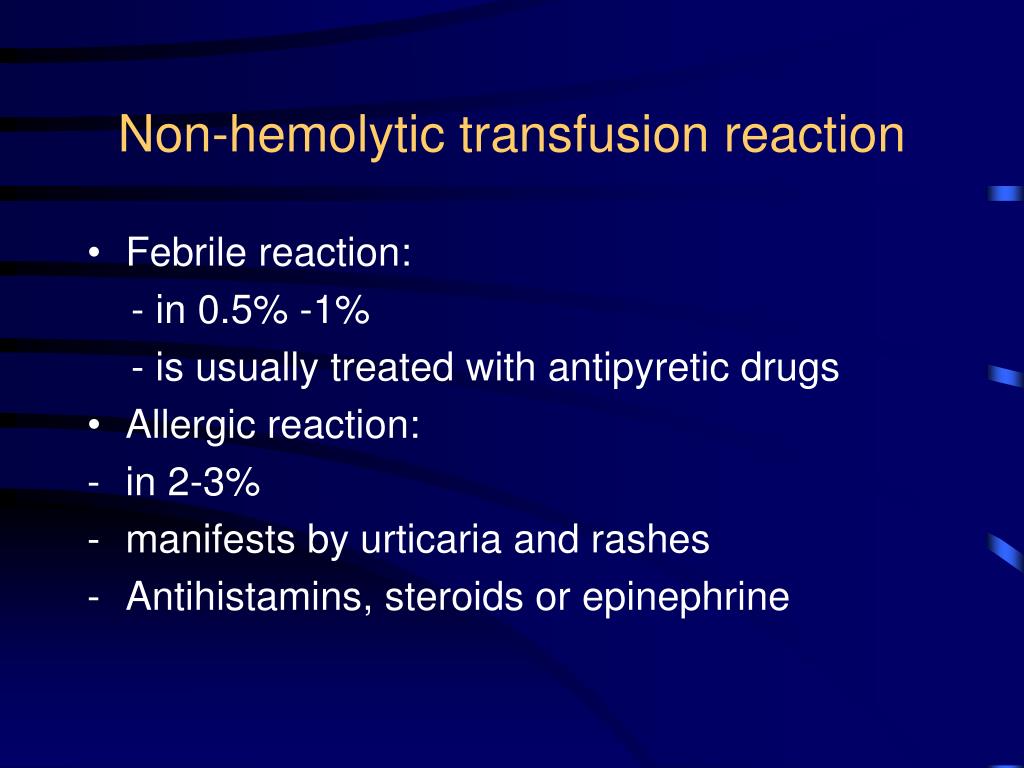 Non-hemolytic transfusion reaction

• Febrile reaction:
  - in 0.5% -1%
  - is usually treated with antipyretic drugs
• Allergic reaction:
- in 2-3%
- manifests by urticaria and rashes
- Antihistamins, steroids or epinephrine